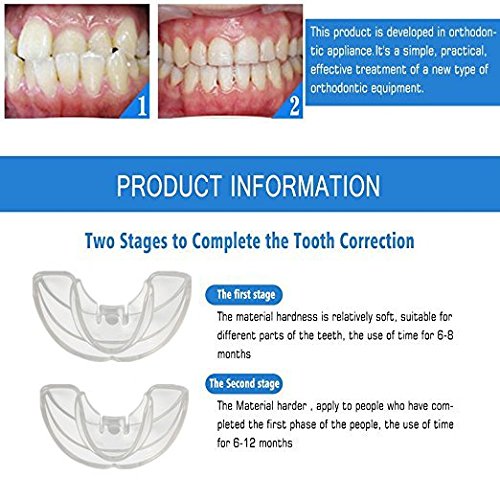 1

2

This product is developed in orthodontic appliance.It's a simple, practical, effective treatment of a new type of orthodontic equipment.

PRODUCT INFORMATION

Two Stages to Complete the Tooth Correction

The first stage

The material hardness is relatively soft, suitable for different parts of the teeth, the use of time for 6-8 months

The Second stage

The Material harder , apply to people who have completed the first phase of the people, the use of time for 6-12 months